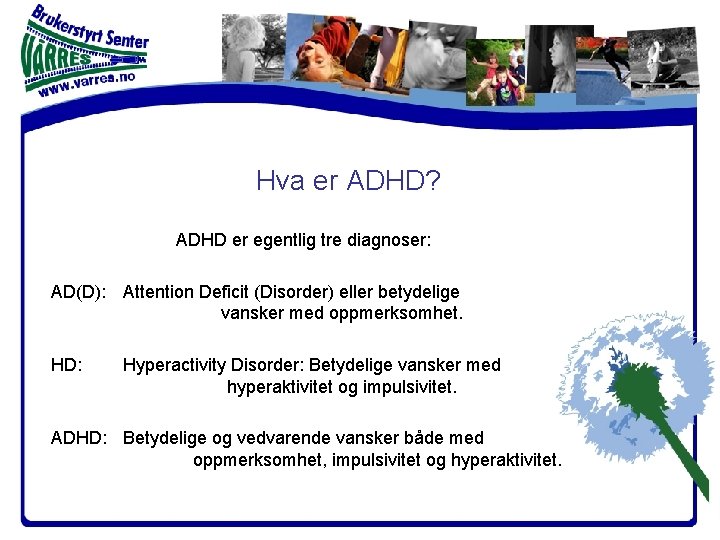 Brukerstyrt Senter
VÅRRES
www.varres.no

Hva er ADHD?

ADHD er egentlig tre diagnoser:

AD(D): Attention Deficit (Disorder) eller betydelige vansker med oppmerksomhet.

HD: Hyperactivity Disorder: Betydelige vansker med hyperaktivitet og impulsivitet.

ADHD: Betydelige og vedvarende vansker både med oppmerksomhet, impulsivitet og hyperaktivitet.